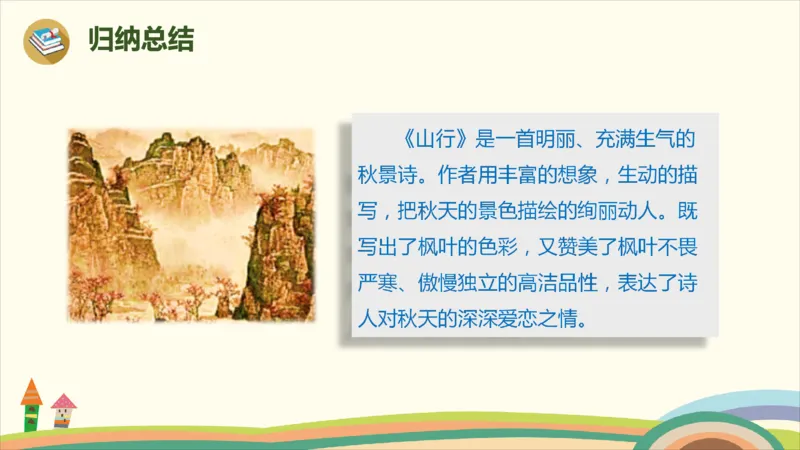 归纳总结

《山行》是一首明丽、充满生气的秋景诗。作者用丰富的想象，生动的描写，把秋天的景色描绘的绚丽动人。既写出了枫叶的色彩，又赞美了枫叶不畏严寒、傲慢独立的高洁品性，表达了诗人对秋天的深深爱恋之情。